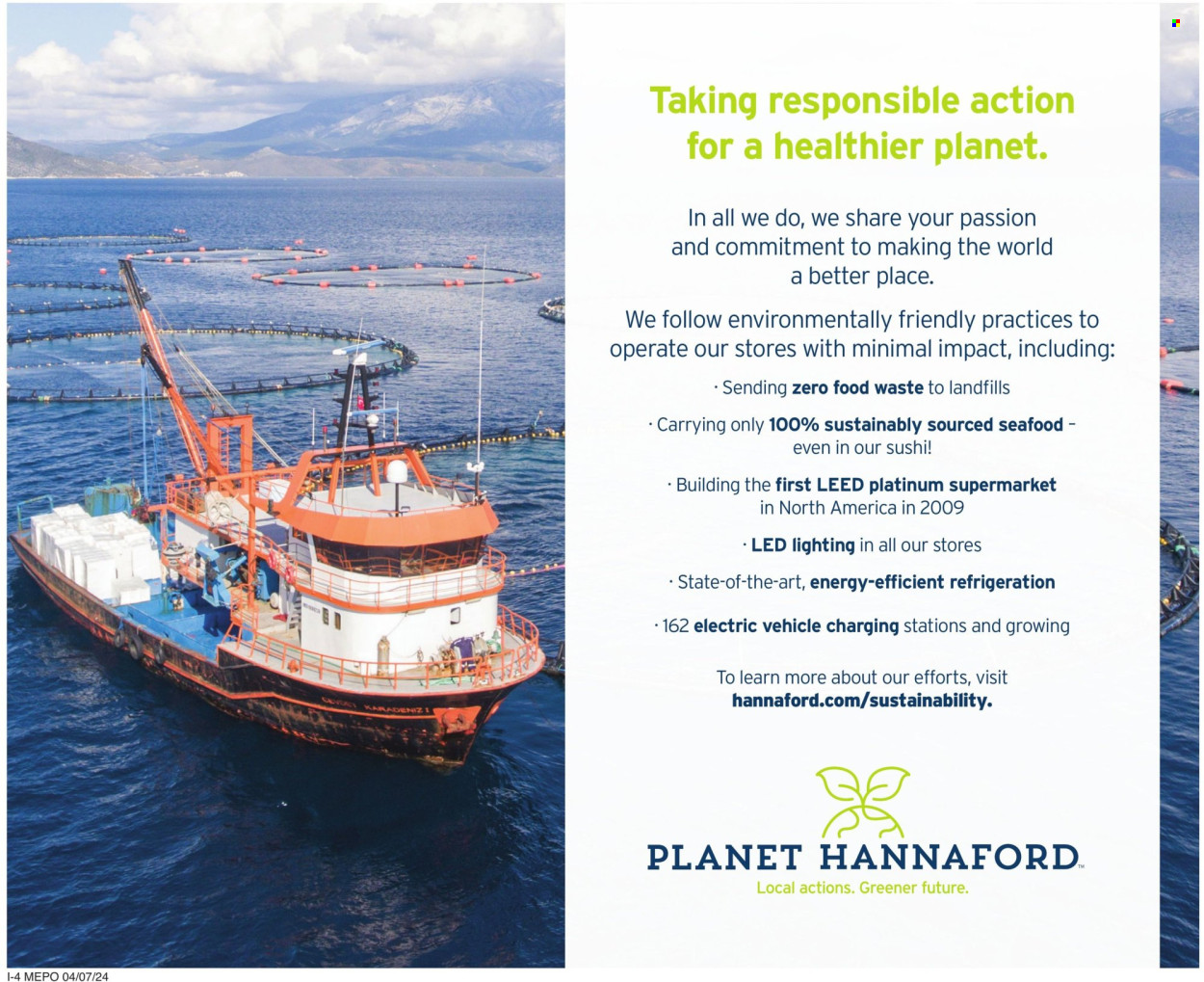 Taking responsible action for a healthier planet.

In all we do, we share your passion and commitment to making the world a better place.

We follow environmentally friendly practices to operate our stores with minimal impact, including:

· Sending zero food waste to landfills

· Carrying only 100% sustainably sourced seafood – even in our sushi!

· Building the first LEED platinum supermarket in North America in 2009

· LED lighting in all our stores

· State-of-the-art, energy-efficient refrigeration

· 162 electric vehicle charging stations and growing

To learn more about our efforts, visit hannaford.com/sustainability.

PLANET HANNAFORD™
Local actions. Greener future.

KARADENIZ I

I-4 MEPO 04/07/24